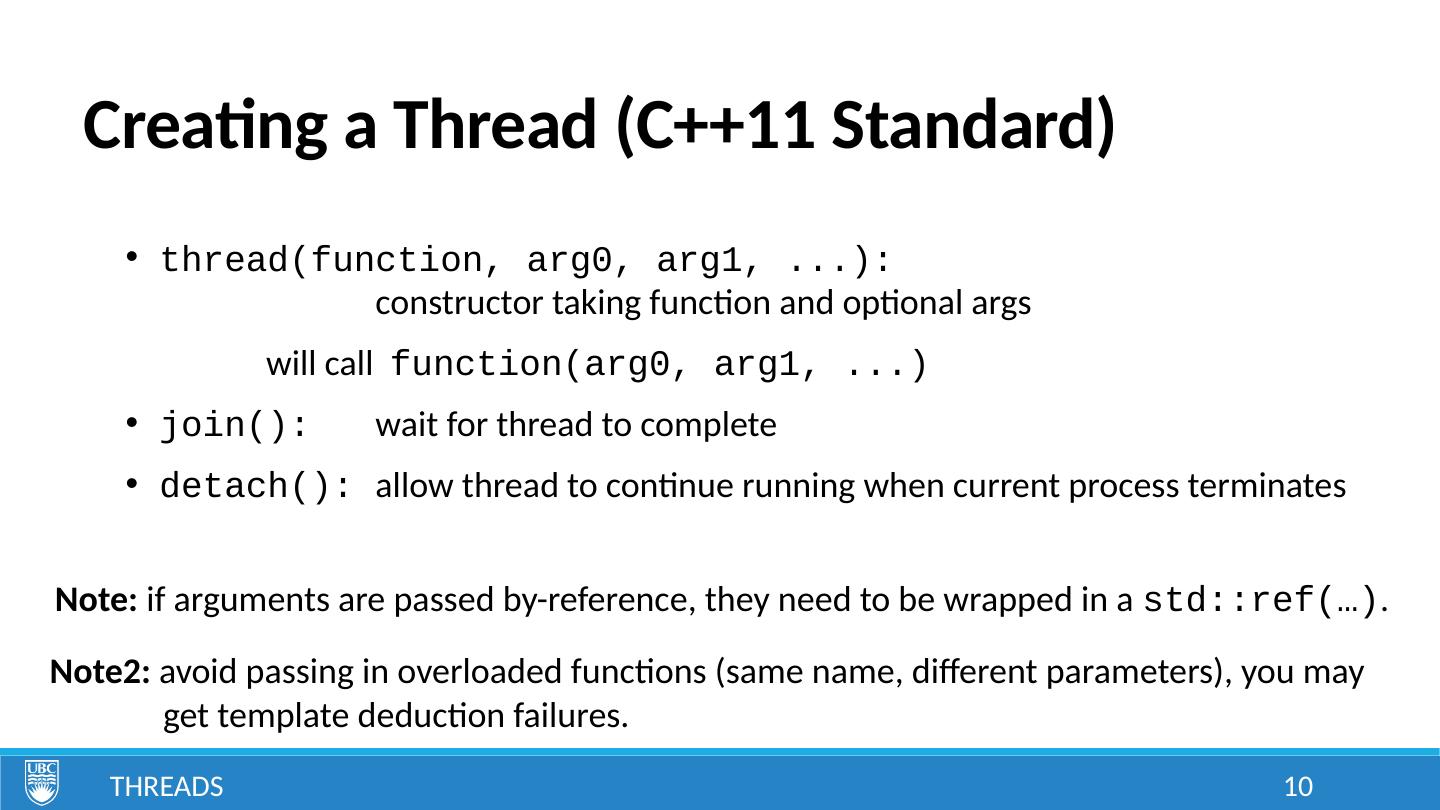 Creating a Thread (C++11 Standard)

• thread(function, arg0, arg1, ...): constructor taking function and optional args

will call function(arg0, arg1, ...)

• join(): wait for thread to complete

• detach(): allow thread to continue running when current process terminates

Note: if arguments are passed by-reference, they need to be wrapped in a std::ref(…).

Note2: avoid passing in overloaded functions (same name, different parameters), you may get template deduction failures.

UBC

THREADS

10